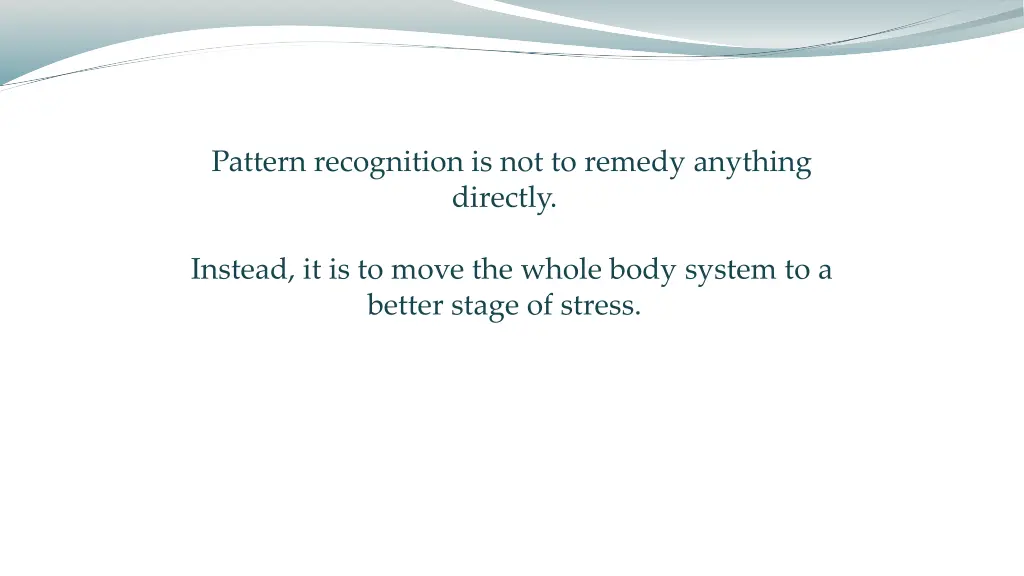 Pattern recognition is not to remedy anything directly.

Instead, it is to move the whole body system to a better stage of stress.